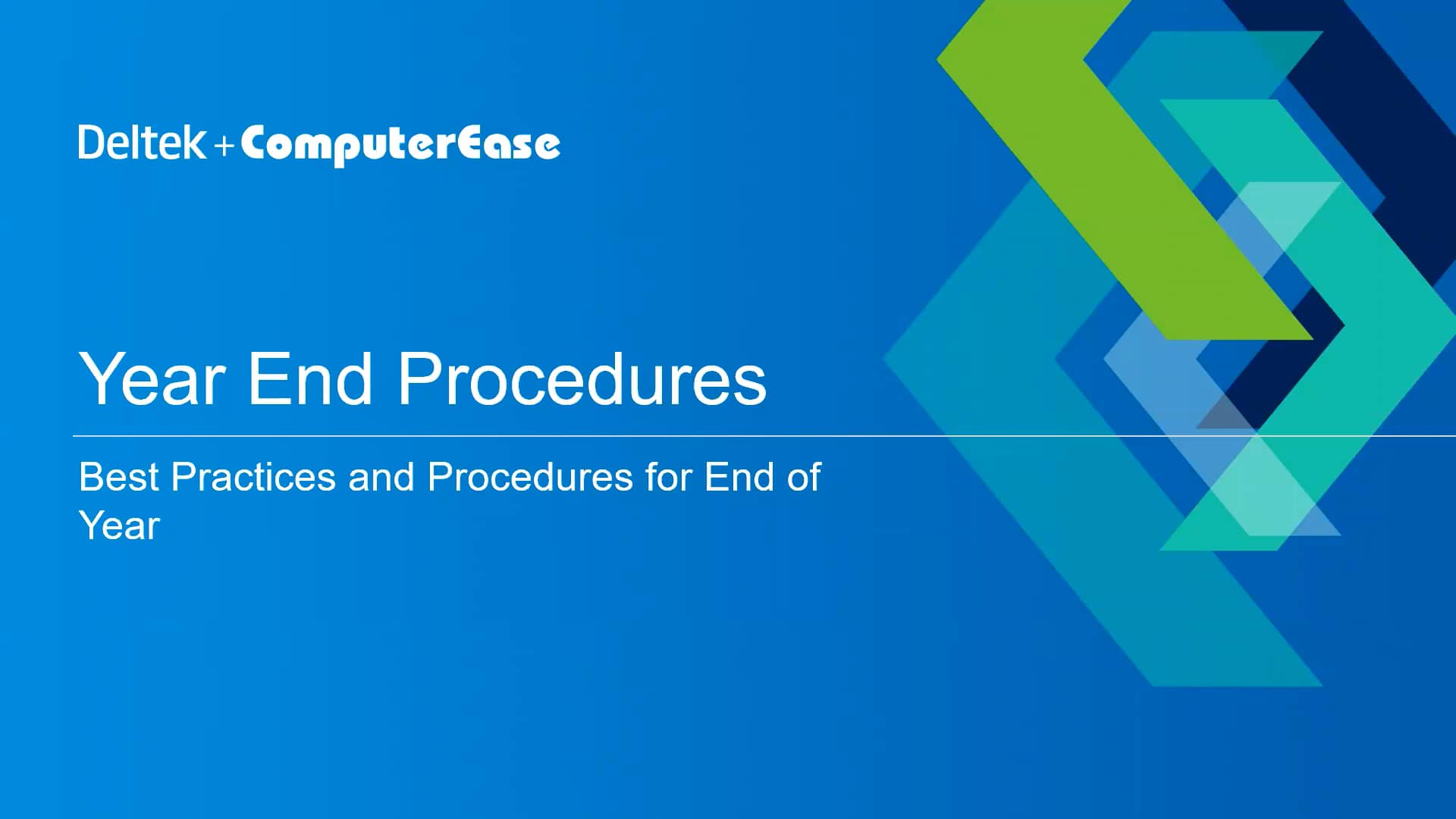 Deltek + ComputerEase

Year End Procedures

Best Practices and Procedures for End of Year